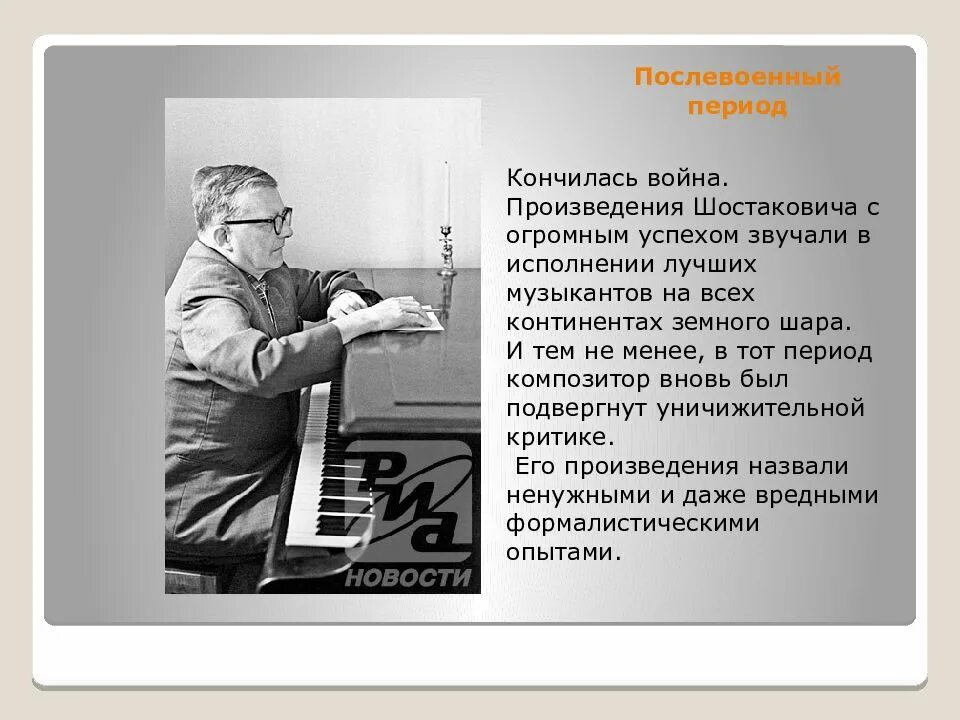 Послевоенный период

Кончилась война. Произведения Шостаковича с огромным успехом звучали в исполнении лучших музыкантов на всех континентах земного шара. И тем не менее, в тот период композитор вновь был подвергнут уничижительной критике.
Его произведения назвали ненужными и даже вредными формалистическими опытами.

РИА НОВОСТИ